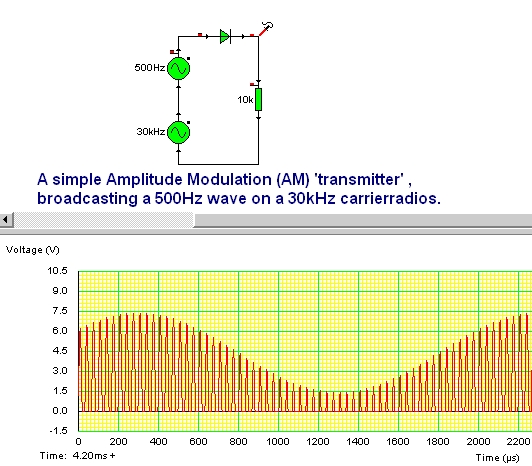 500Hz

10k

30kHz

A simple Amplitude Modulation (AM) 'transmitter' , broadcasting a 500Hz wave on a 30kHz carrierradios.

Voltage (V)

10.5
9.0
7.5
6.0
4.5
3.0
1.5
0.0
-1.5

0 200 400 600 800 1000 1200 1400 1600 1800 2000 2200

Time: 4.20ms +

Time (µs)